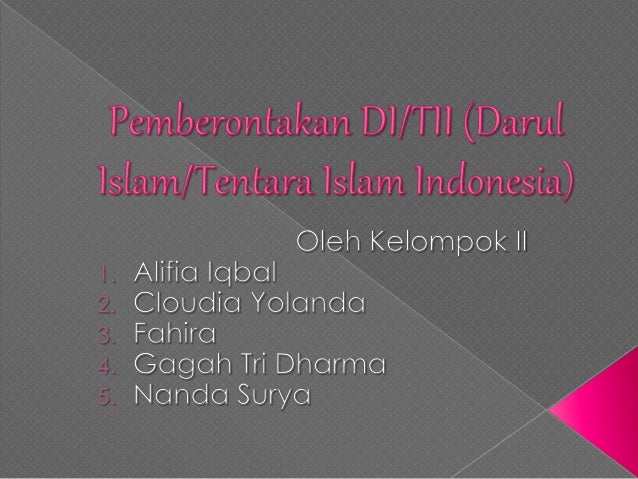 Pemberontakan DI/TII (Darul Islam/Tentara Islam Indonesia)

Oleh Kelompok II

1. Alifia Iqbal
2. Cloudia Yolanda
3. Fahira
4. Gagah Tri Dharma
5. Nanda Surya